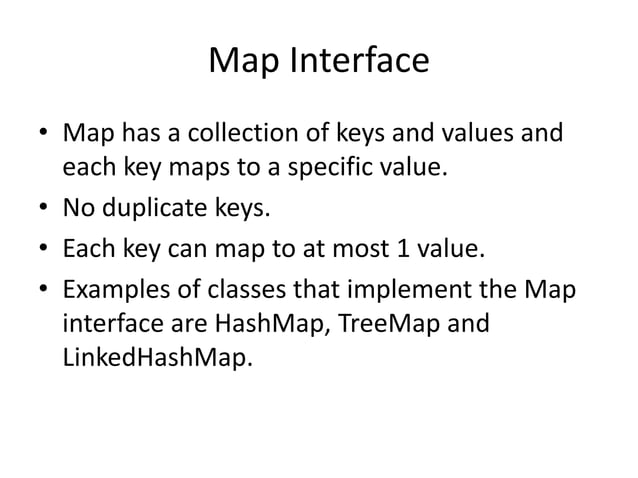 Map Interface

• Map has a collection of keys and values and each key maps to a specific value.
• No duplicate keys.
• Each key can map to at most 1 value.
• Examples of classes that implement the Map interface are HashMap, TreeMap and LinkedHashMap.